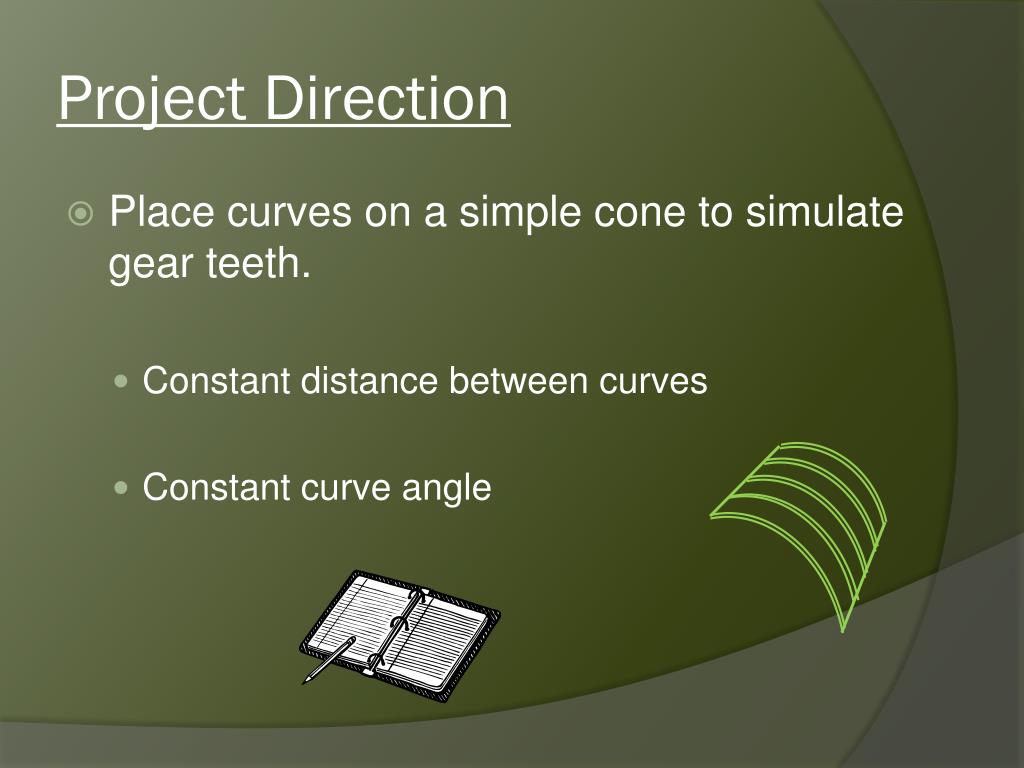 Project Direction

Place curves on a simple cone to simulate gear teeth.

Constant distance between curves

Constant curve angle